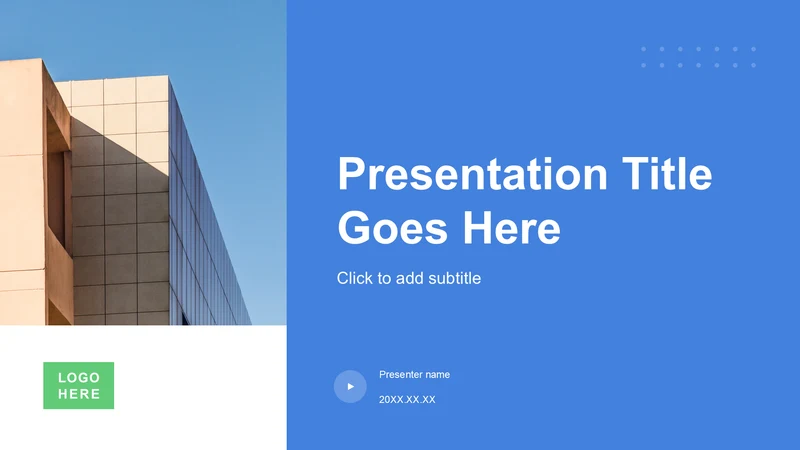 LOGO HERE

Presentation Title Goes Here

Click to add subtitle

Presenter name

20XX.XX.XX